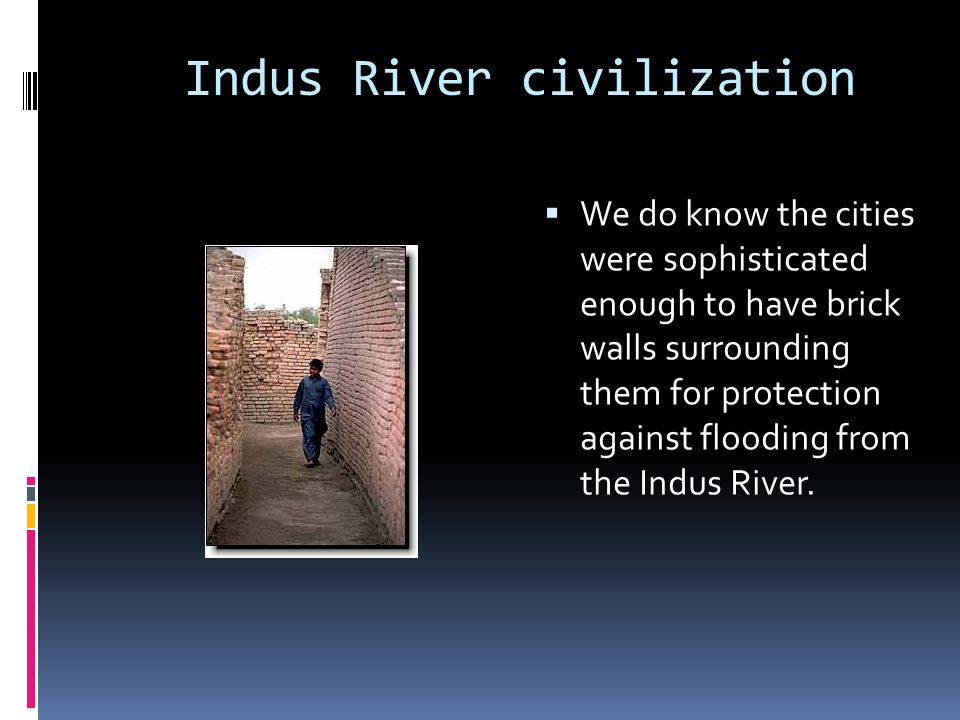 Indus River civilization

▪ We do know the cities were sophisticated enough to have brick walls surrounding them for protection against flooding from the Indus River.